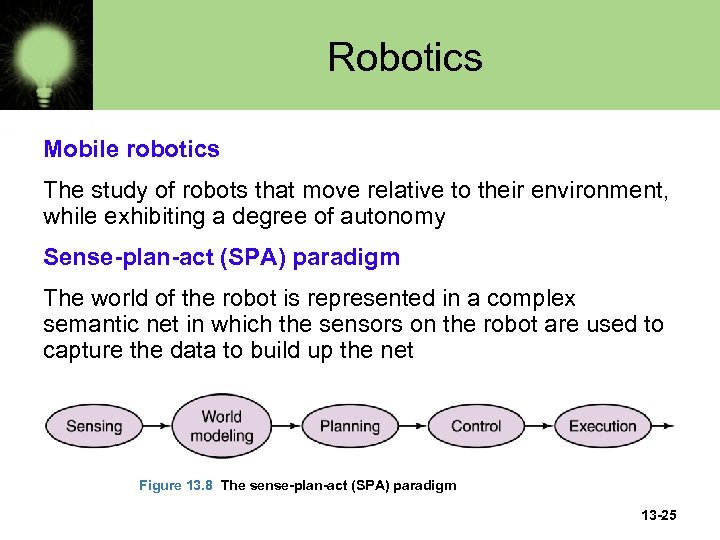 Robotics

Mobile robotics

The study of robots that move relative to their environment, while exhibiting a degree of autonomy

Sense-plan-act (SPA) paradigm

The world of the robot is represented in a complex semantic net in which the sensors on the robot are used to capture the data to build up the net

Sensing

World modeling

Planning

Control

Execution

Figure 13.8 The sense-plan-act (SPA) paradigm

13-25